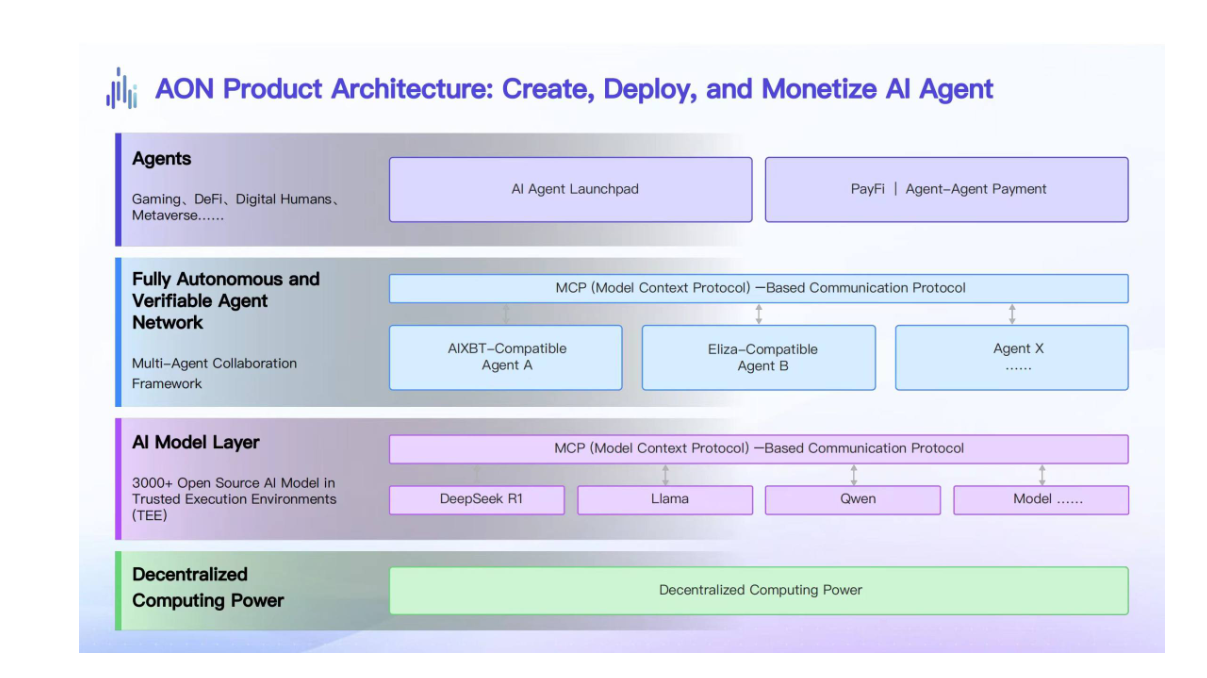 AON Product Architecture: Create, Deploy, and Monetize AI Agent

Agents

Gaming、DeFi、Digital Humans、Metaverse……

AI Agent Launchpad

PayFi | Agent-Agent Payment

Fully Autonomous and Verifiable Agent Network

Multi-Agent Collaboration Framework

MCP (Model Context Protocol) —Based Communication Protocol

AIXBT-Compatible Agent A

Eliza-Compatible Agent B

Agent X ……

AI Model Layer

3000+ Open Source AI Model in Trusted Execution Environments (TEE)

MCP (Model Context Protocol) —Based Communication Protocol

DeepSeek R1

Llama

Qwen

Model ……

Decentralized Computing Power

Decentralized Computing Power